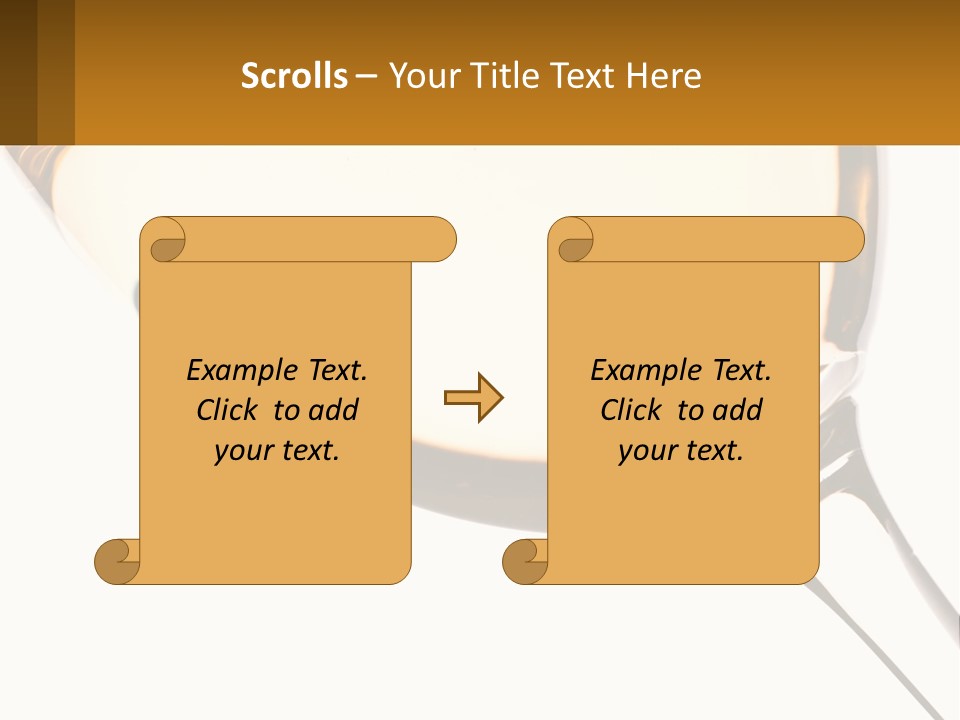 Scrolls – Your Title Text Here

Example Text. Click to add your text.

Example Text. Click to add your text.